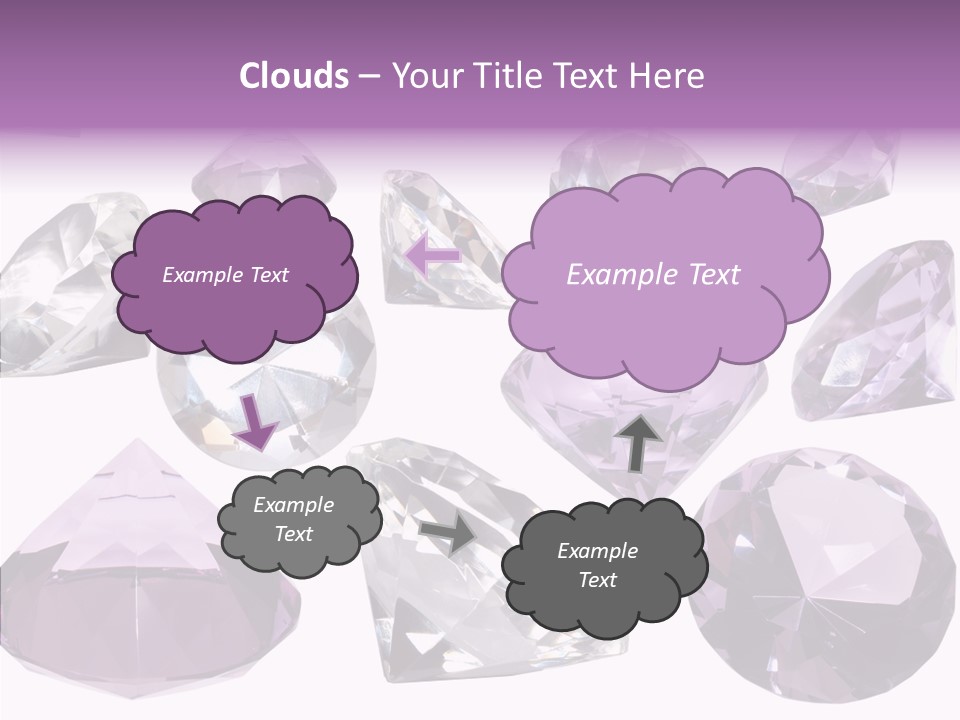 Clouds – Your Title Text Here

Example Text

Example Text

Example Text

Example Text